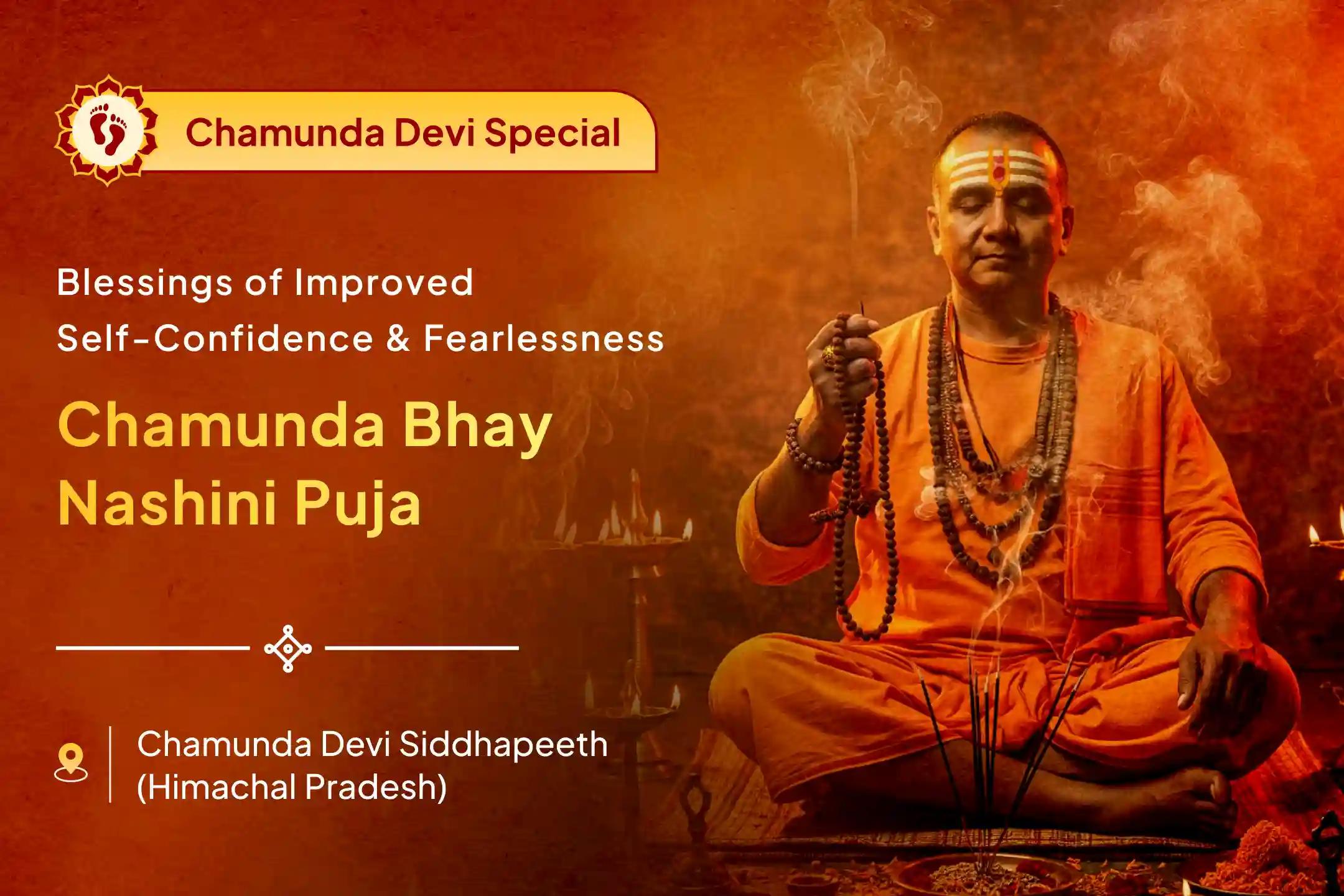 Chamunda Devi Special

Blessings of Improved Self-Confidence & Fearlessness

Chamunda Bhay Nashini Puja

Chamunda Devi Siddhapeeth (Himachal Pradesh)